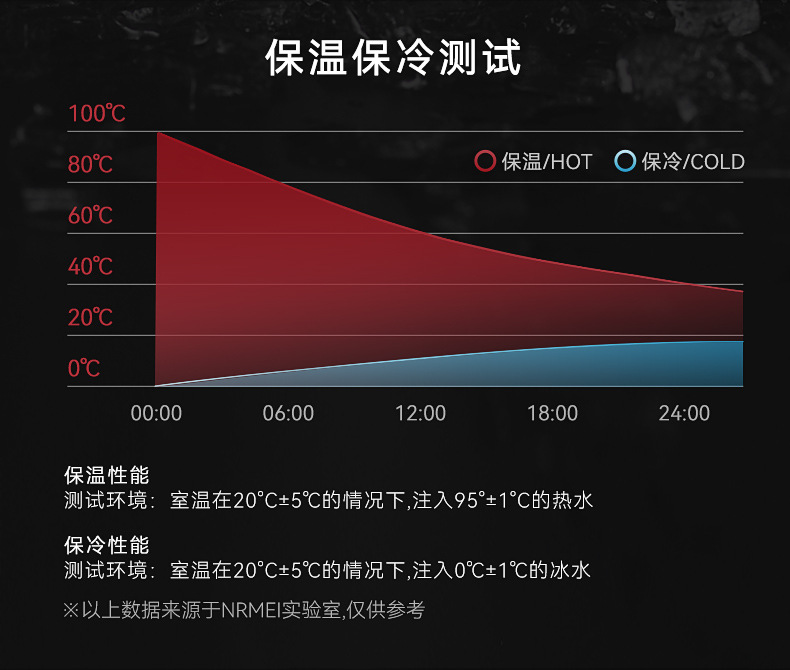 保温保冷测试

100℃
80℃
60℃
40℃
20℃
0℃

保温/HOT 保冷/COLD

00:00 06:00 12:00 18:00 24:00

保温性能
测试环境：室温在20°C±5℃的情况下,注入95°±1°C的热水

保冷性能
测试环境：室温在20°C±5℃的情况下,注入0°C±1°C的冰水

※以上数据来源于NRMEI实验室,仅供参考